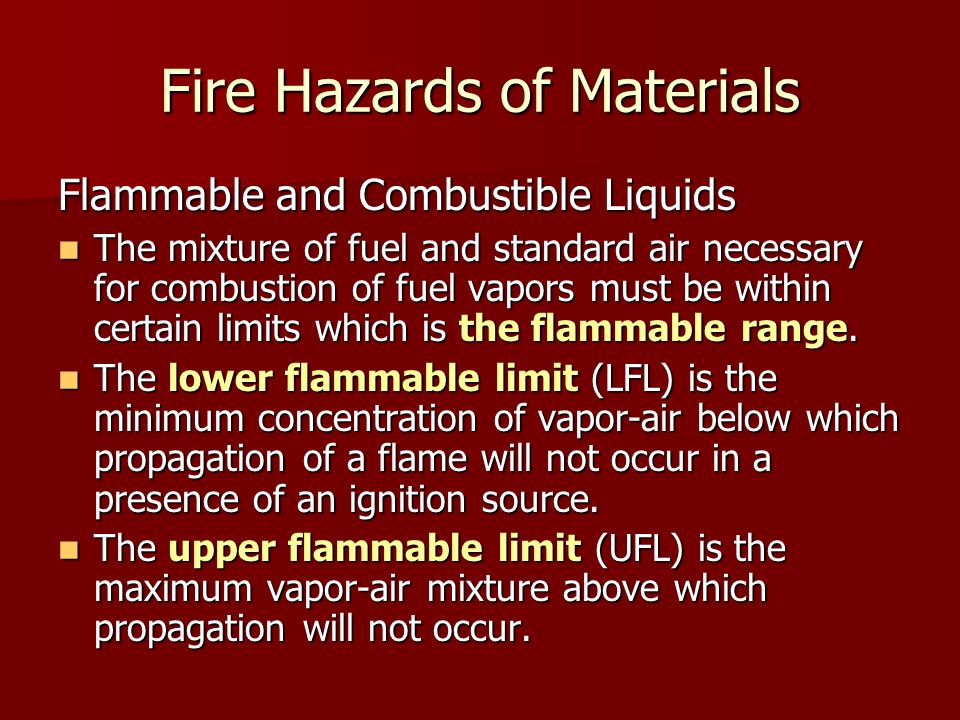 Fire Hazards of Materials

Flammable and Combustible Liquids

- The mixture of fuel and standard air necessary for combustion of fuel vapors must be within certain limits which is the flammable range.
- The lower flammable limit (LFL) is the minimum concentration of vapor-air below which propagation of a flame will not occur in a presence of an ignition source.
- The upper flammable limit (UFL) is the maximum vapor-air mixture above which propagation will not occur.